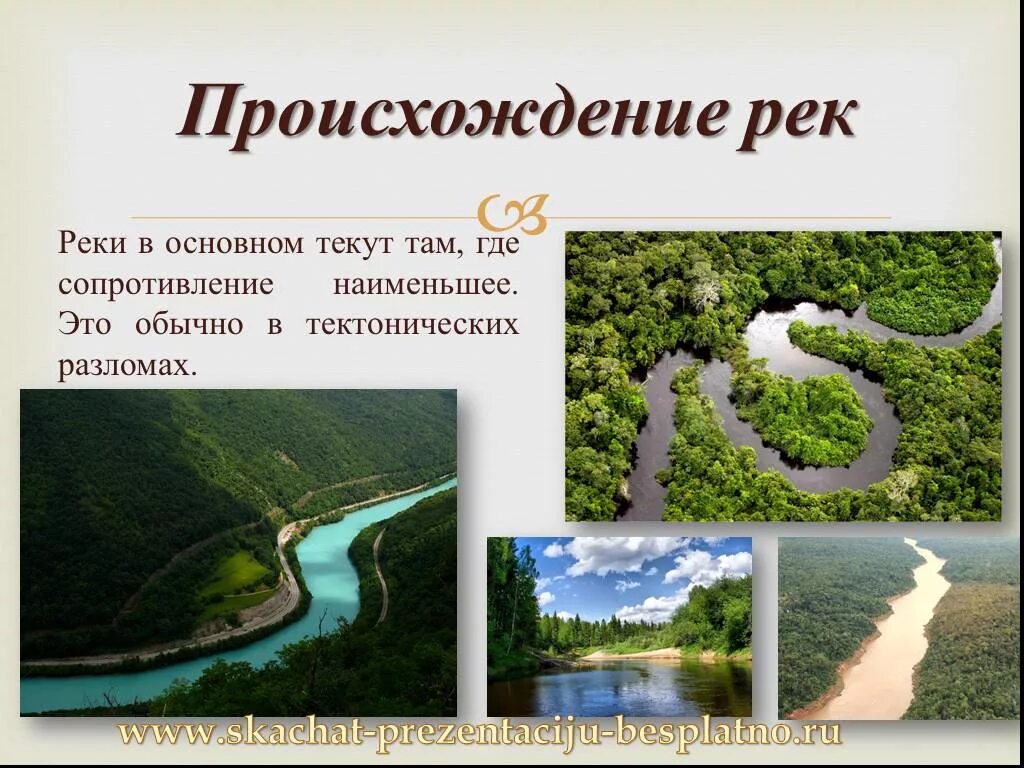 Происхождение рек

Реки в основном текут там, где сопротивление наименьшее. Это обычно в тектонических разломах.

www.skachat-prezentaciju-besplatno.ru